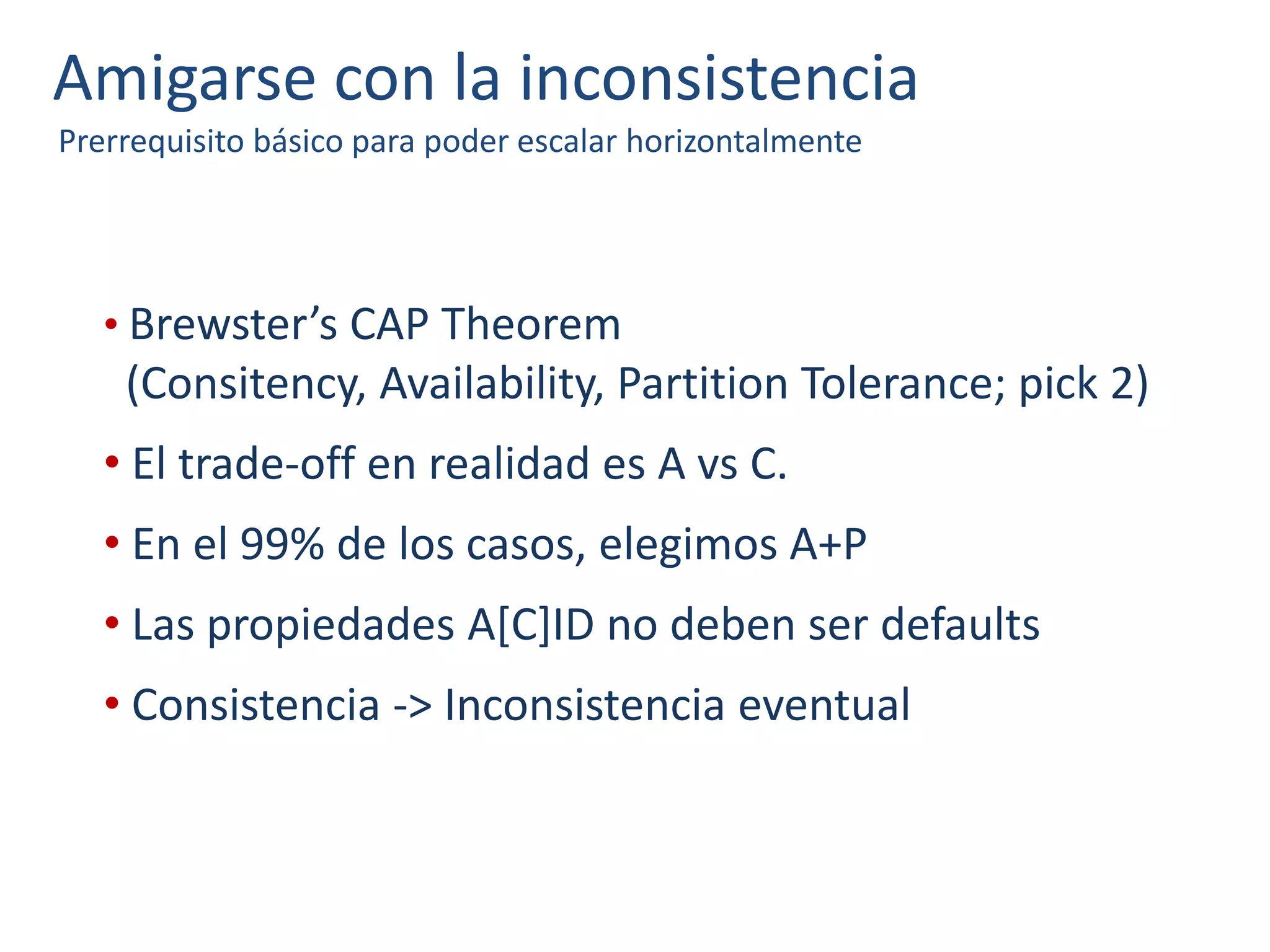 Amigarse con la inconsistencia

Prerrequisito básico para poder escalar horizontalmente

• Brewster’s CAP Theorem (Consitency, Availability, Partition Tolerance; pick 2)

• El trade-off en realidad es A vs C.

• En el 99% de los casos, elegimos A+P

• Las propiedades A[C]ID no deben ser defaults

• Consistencia -> Inconsistencia eventual